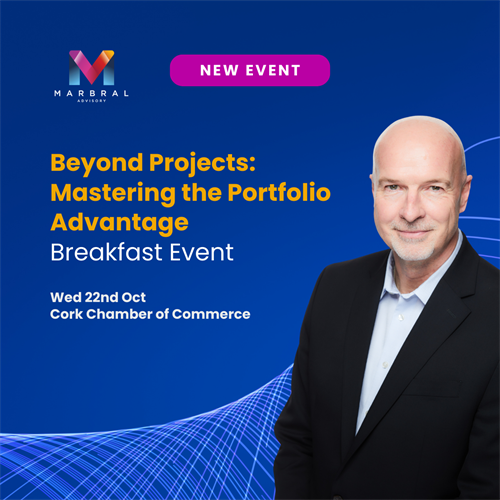 MARBRAL
ADVISORY

NEW EVENT

Beyond Projects: Mastering the Portfolio Advantage
Breakfast Event

Wed 22nd Oct
Cork Chamber of Commerce